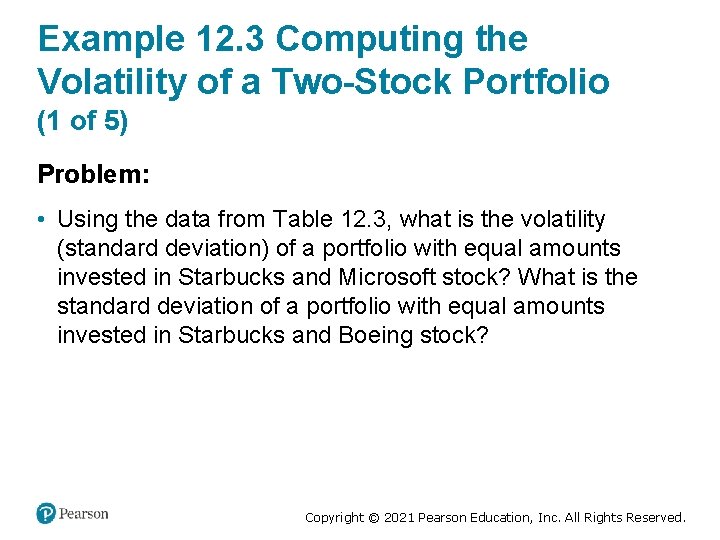 Example 12.3 Computing the Volatility of a Two-Stock Portfolio (1 of 5)

Problem:

• Using the data from Table 12.3, what is the volatility (standard deviation) of a portfolio with equal amounts invested in Starbucks and Microsoft stock? What is the standard deviation of a portfolio with equal amounts invested in Starbucks and Boeing stock?

Pearson

Copyright © 2021 Pearson Education, Inc. All Rights Reserved.